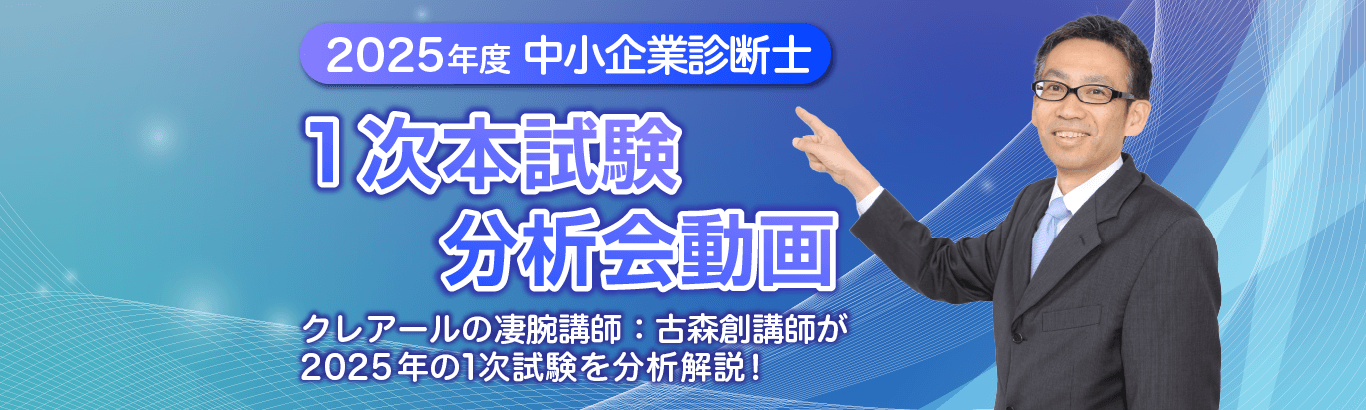 2025年度 中小企業診断士

１次本試験
分析会動画

クレアールの凄腕講師：古森創講師が
2025年の1次試験を分析解説！